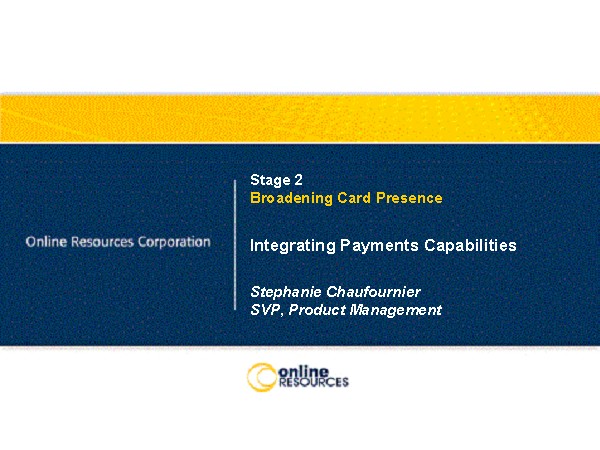 Online Resources Corporation

Stage 2
Broadening Card Presence

Integrating Payments Capabilities

Stephanie Chaufournier
SVP, Product Management

online
RESOURCES